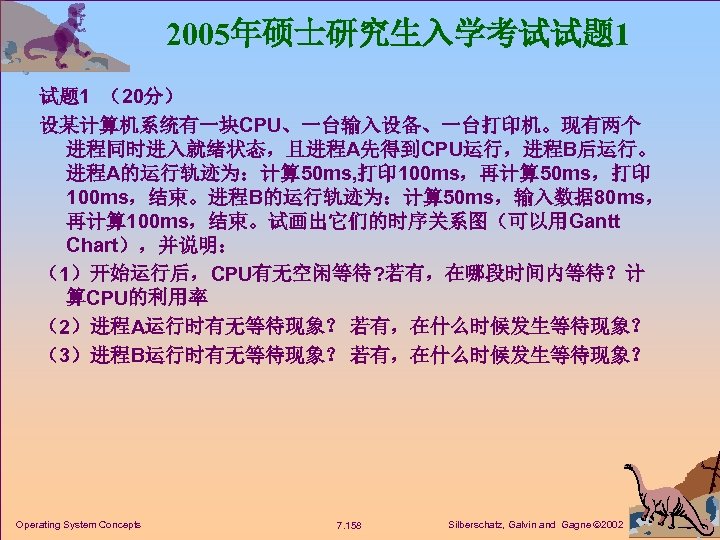 2005年硕士研究生入学考试试题1

试题1 （20分）

设某计算机系统有一块CPU、一台输入设备、一台打印机。现有两个进程同时进入就绪状态，且进程A先得到CPU运行，进程B后运行。进程A的运行轨迹为：计算50ms,打印100ms，再计算50ms，打印100ms，结束。进程B的运行轨迹为：计算50ms，输入数据80ms，再计算100ms，结束。试画出它们的时序关系图（可以用Gantt Chart），并说明：

（1）开始运行后，CPU有无空闲等待?若有，在哪段时间内等待？计算CPU的利用率

（2）进程A运行时有无等待现象？ 若有，在什么时候发生等待现象？

（3）进程B运行时有无等待现象？ 若有，在什么时候发生等待现象？

Operating System Concepts

7.158

Silberschatz, Galvin and Gagne ©2002